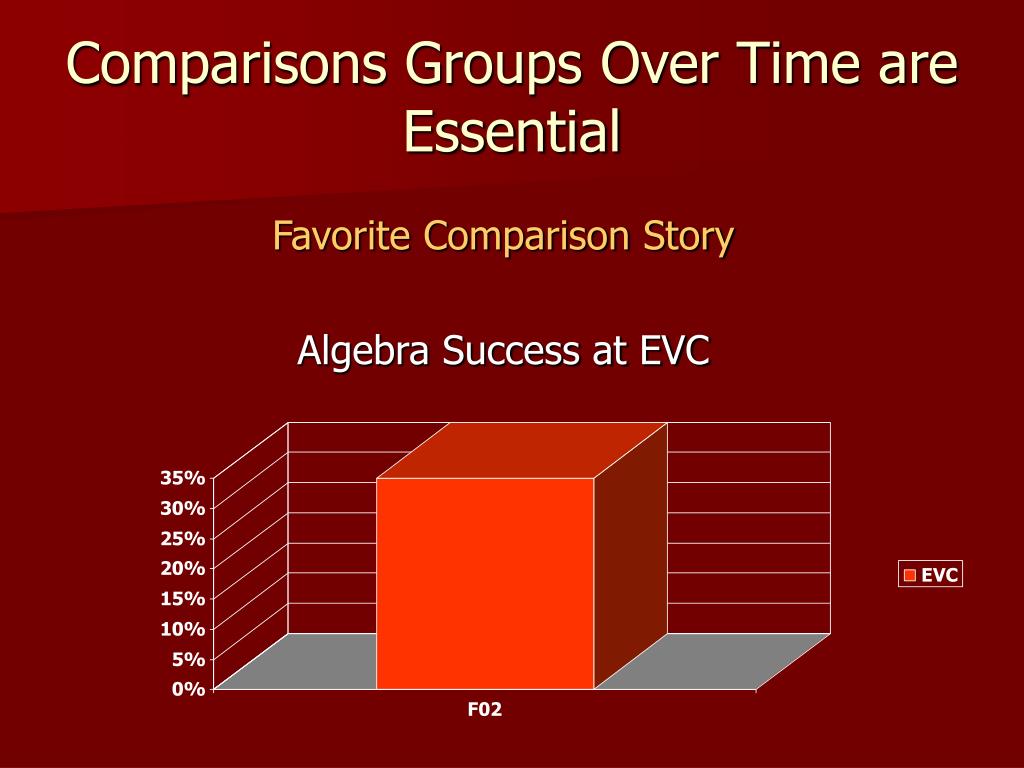 Comparisons Groups Over Time are Essential

Favorite Comparison Story

Algebra Success at EVC

35%
30%
25%
20%
15%
10%
5%
0%

F02

EVC